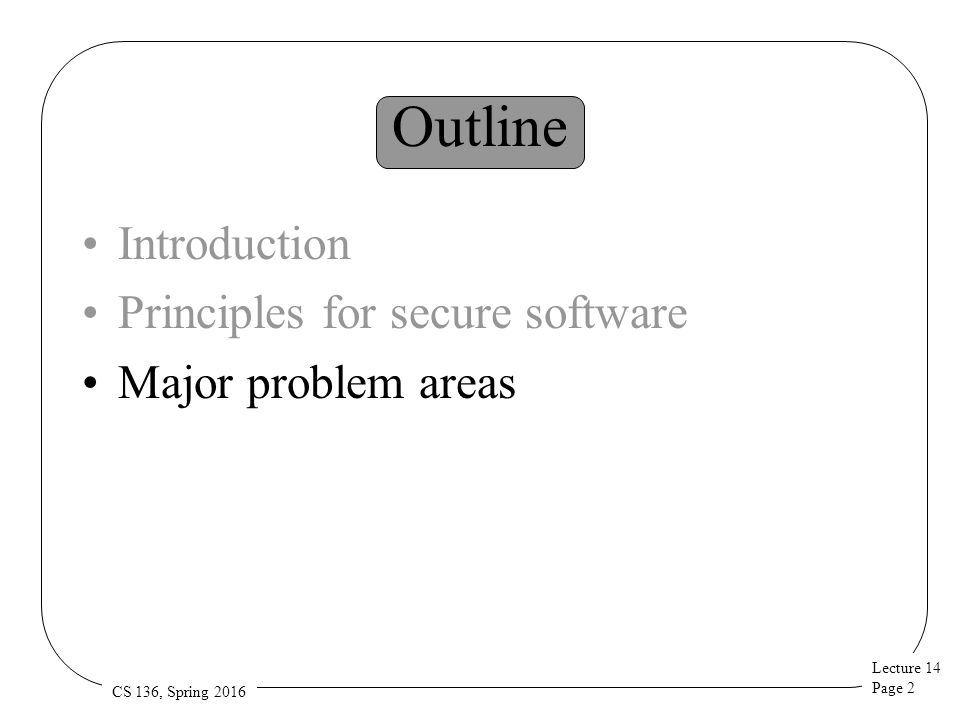 Outline

• Introduction
• Principles for secure software
• Major problem areas

CS 136, Spring 2016

Lecture 14
Page 2